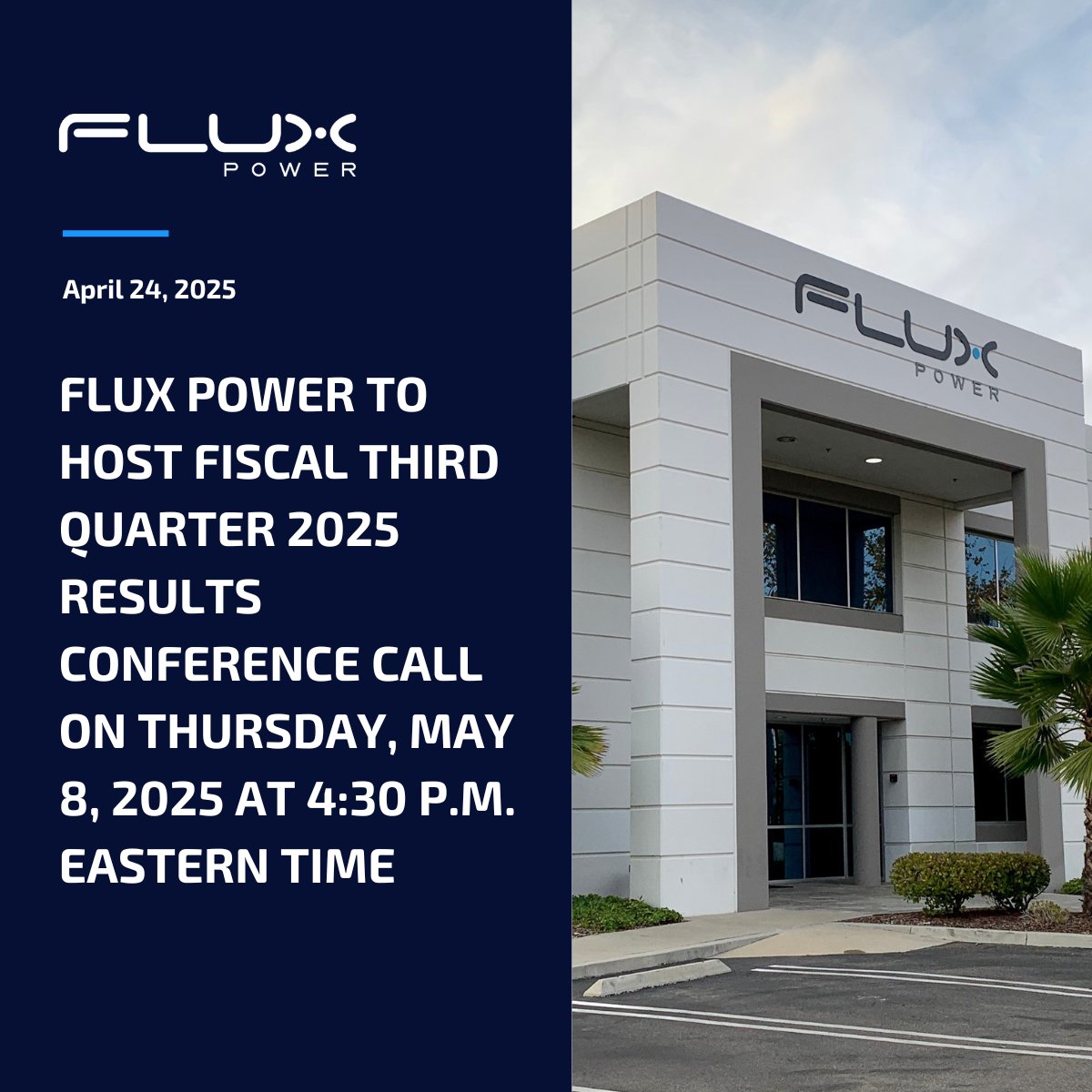 FLUX POWER

April 24, 2025

FLUX POWER TO HOST FISCAL THIRD QUARTER 2025 RESULTS CONFERENCE CALL ON THURSDAY, MAY 8, 2025 AT 4:30 P.M. EASTERN TIME

FLUX POWER